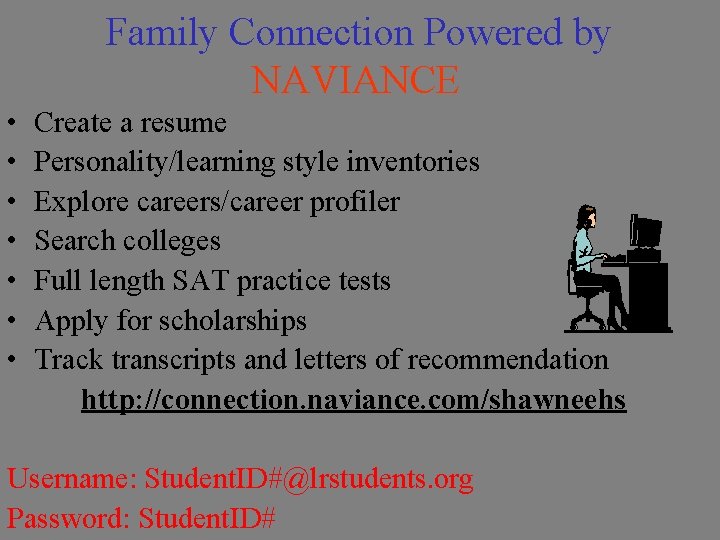 Family Connection Powered by NAVIANCE

• Create a resume
• Personality/learning style inventories
• Explore careers/career profiler
• Search colleges
• Full length SAT practice tests
• Apply for scholarships
• Track transcripts and letters of recommendation

http://connection.naviance.com/shawneehs

Username: StudentID#@lrstudents.org
Password: StudentID#